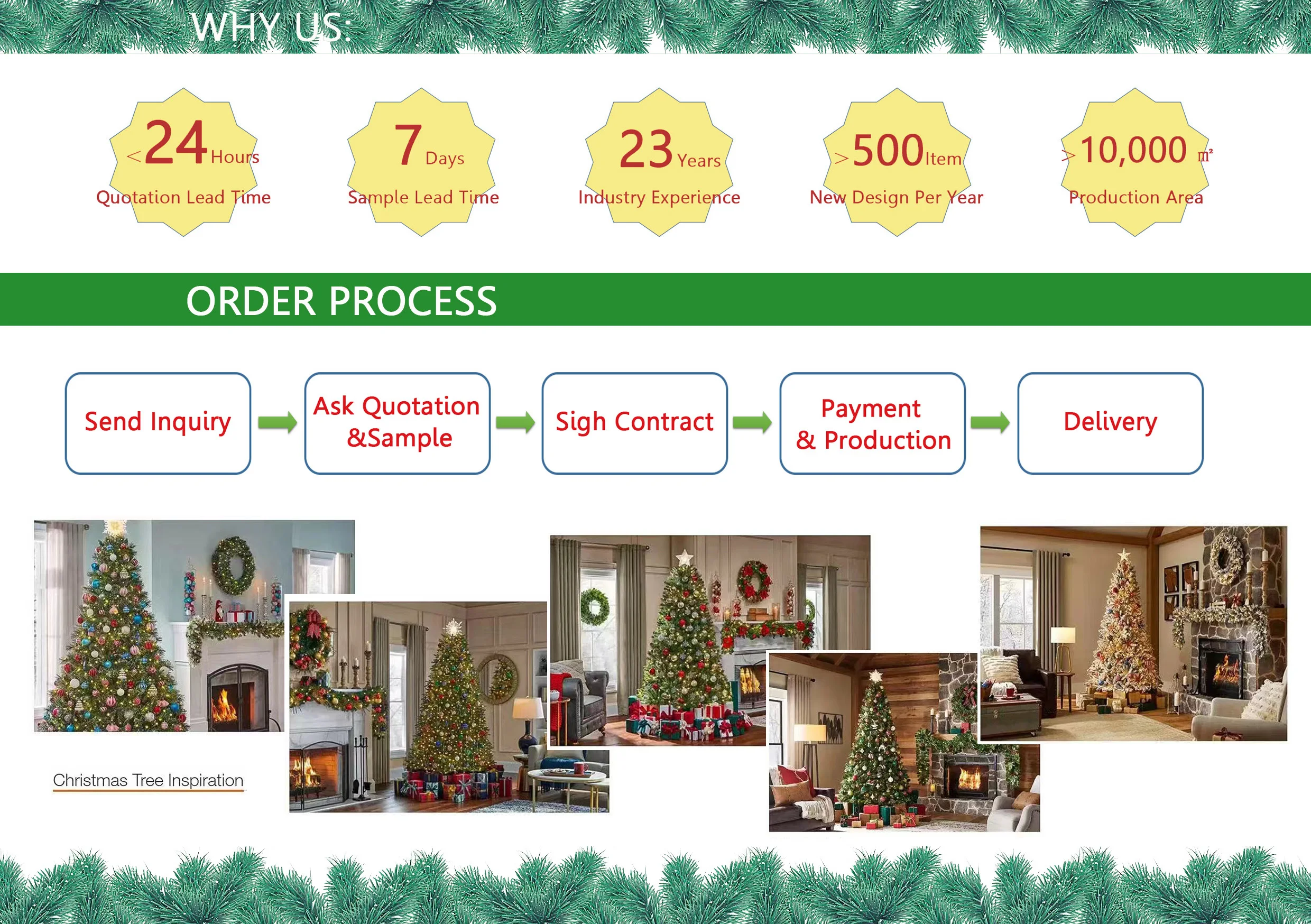 WHY US:

<24 Hours
Quotation Lead Time

7 Days
Sample Lead Time

23 Years
Industry Experience

>500 Item
New Design Per Year

>10,000 ㎡
Production Area

ORDER PROCESS

Send Inquiry

Ask Quotation &Sample

Sigh Contract

Payment & Production

Delivery

Christmas Tree Inspiration